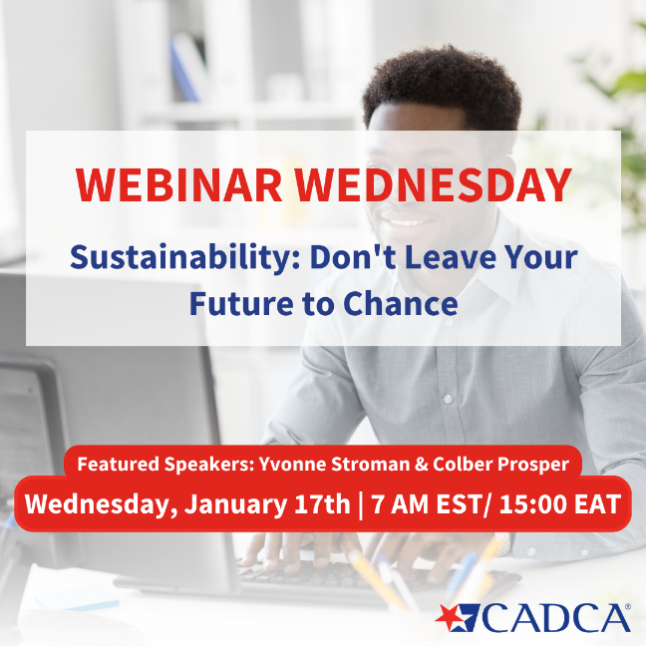 WEBINAR WEDNESDAY

Sustainability: Don't Leave Your Future to Chance

Featured Speakers: Yvonne Stroman & Colber Prosper

Wednesday, January 17th | 7 AM EST/ 15:00 EAT

CADCA®